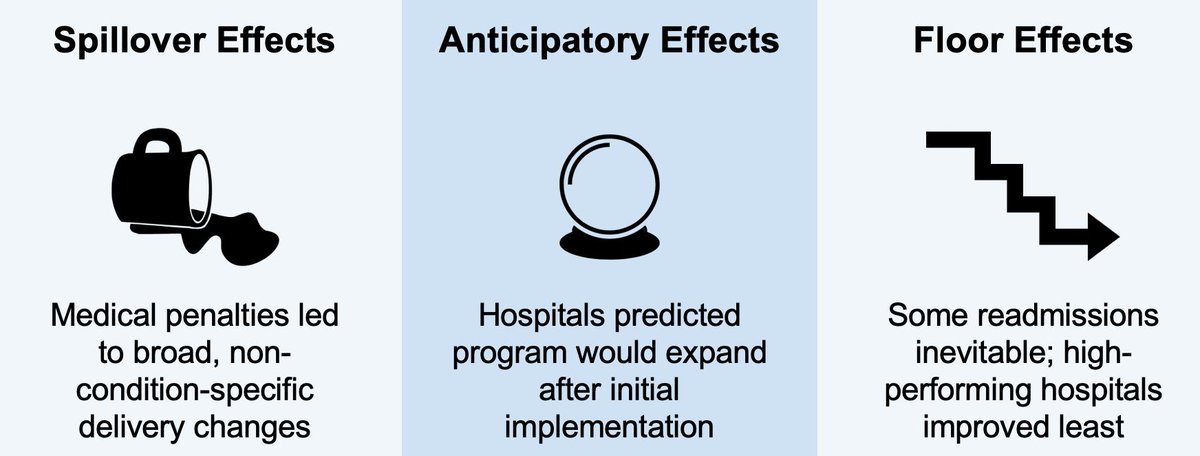 Spillover Effects

Medical penalties led to broad, non-condition-specific delivery changes

Anticipatory Effects

Hospitals predicted program would expand after initial implementation

Floor Effects

Some readmissions inevitable; high-performing hospitals improved least